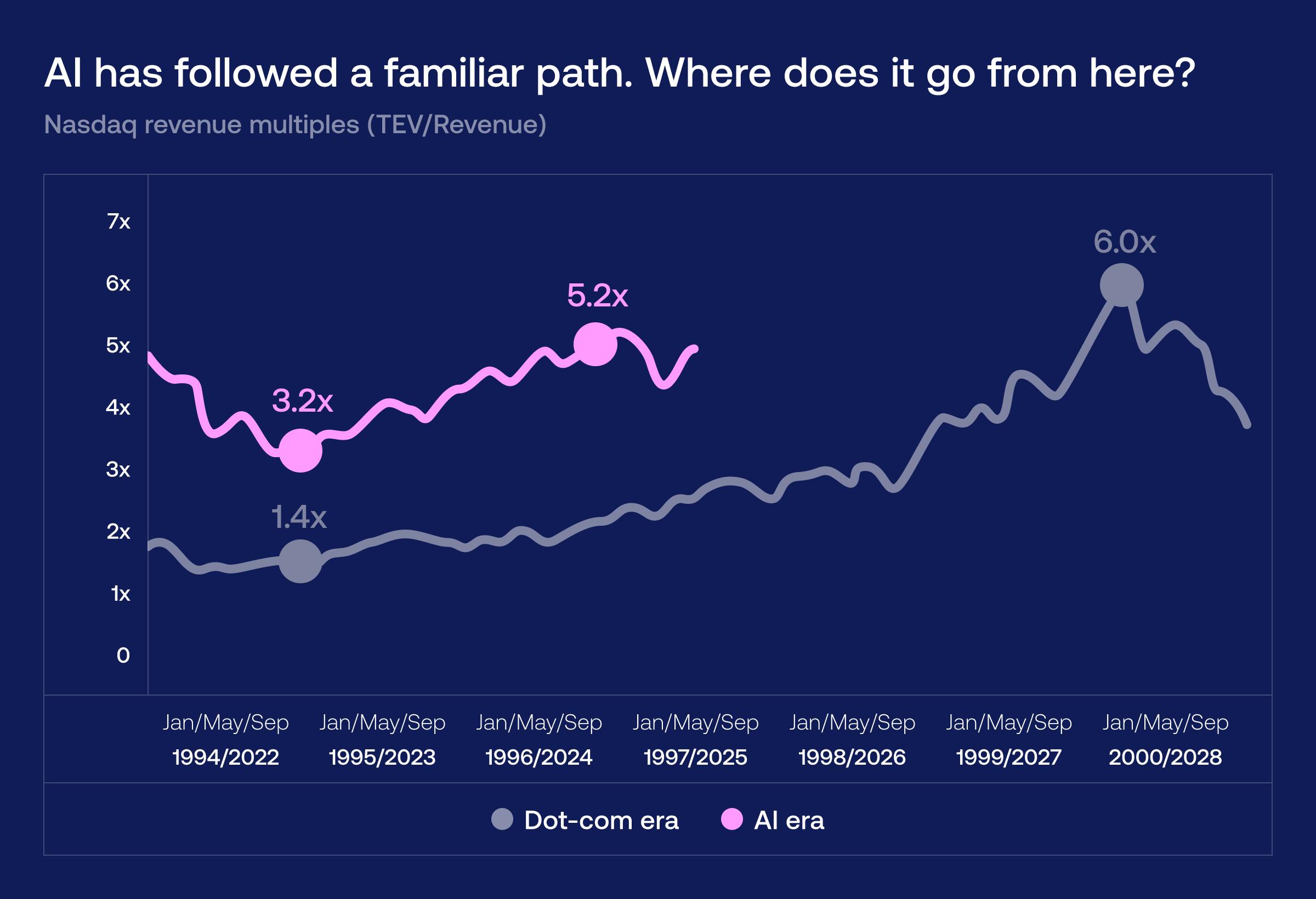 AI has followed a familiar path. Where does it go from here?

Nasdaq revenue multiples (TEV/Revenue)

7x
6x
5x
4x
3x
2x
1x
0

6.0x
5.2x
3.2x
1.4x

Jan/May/Sep 1994/2022
Jan/May/Sep 1995/2023
Jan/May/Sep 1996/2024
Jan/May/Sep 1997/2025
Jan/May/Sep 1998/2026
Jan/May/Sep 1999/2027
Jan/May/Sep 2000/2028

Dot-com era
AI era